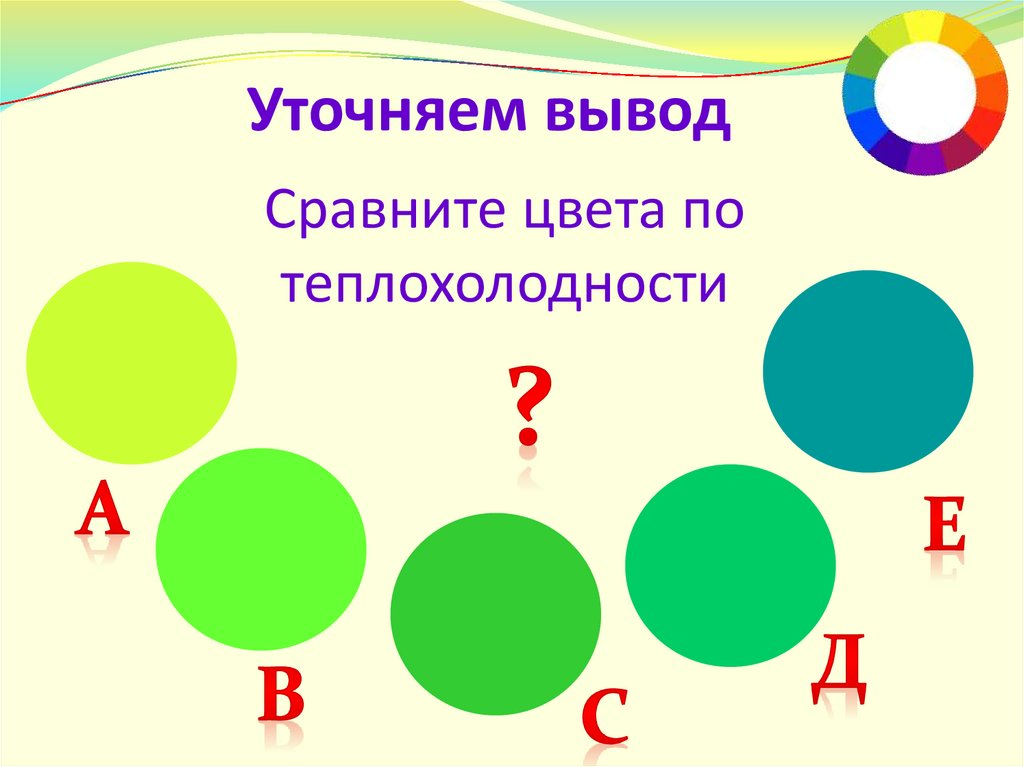 Уточняем вывод

Сравните цвета по теплохолодности

?

А

В

С

Д

Е